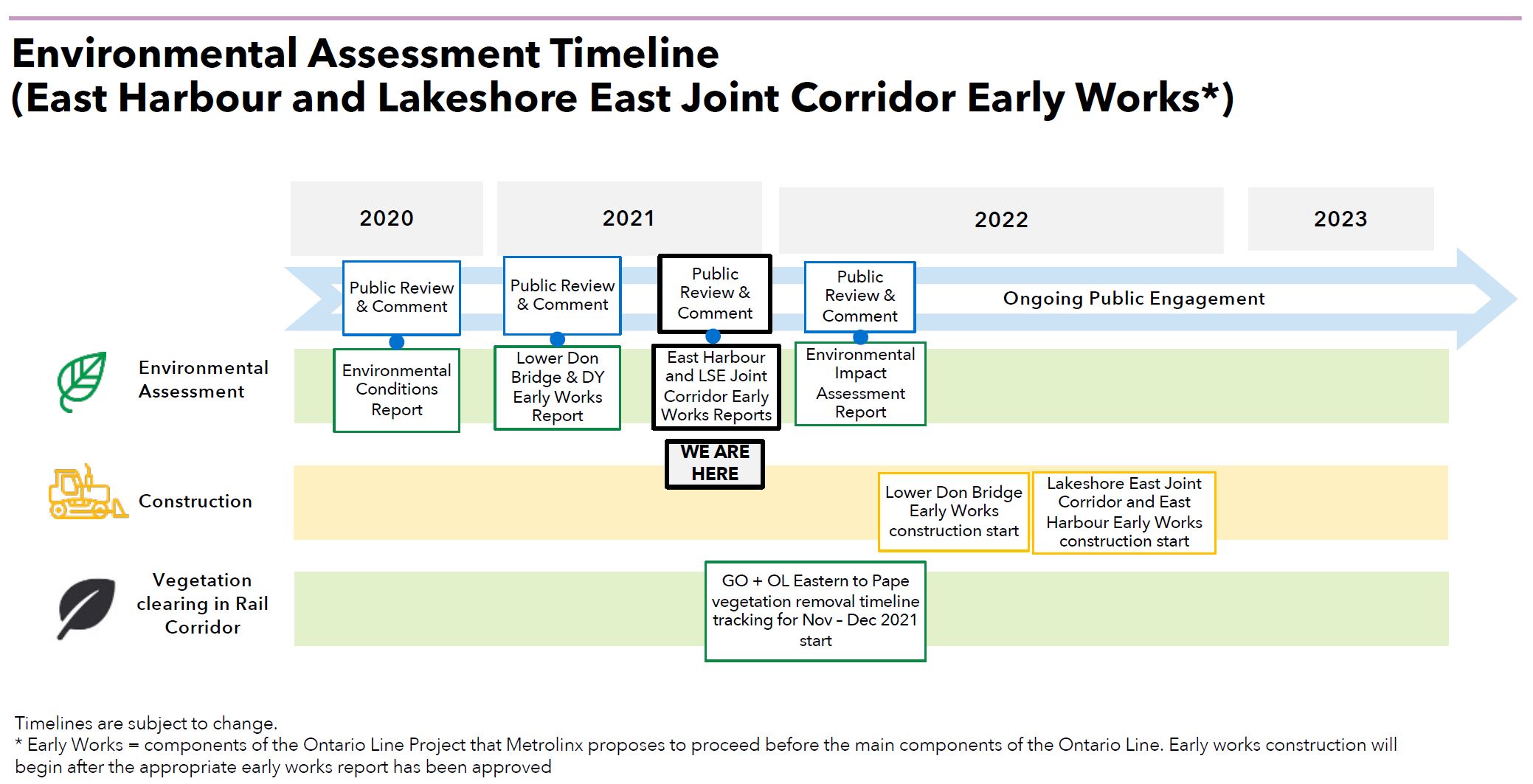 Environmental Assessment Timeline
(East Harbour and Lakeshore East Joint Corridor Early Works*)

2020

2021

2022

2023

Public Review & Comment

Public Review & Comment

Public Review & Comment

Public Review & Comment

Ongoing Public Engagement

Environmental Assessment

Environmental Conditions Report

Lower Don Bridge & DY Early Works Report

East Harbour and LSE Joint Corridor Early Works Reports

Environmental Impact Assessment Report

WE ARE HERE

Construction

Lower Don Bridge Early Works construction start

Lakeshore East Joint Corridor and East Harbour Early Works construction start

Vegetation clearing in Rail Corridor

GO + OL Eastern to Pape vegetation removal timeline tracking for Nov - Dec 2021 start

Timelines are subject to change.
* Early Works = components of the Ontario Line Project that Metrolinx proposes to proceed before the main components of the Ontario Line. Early works construction will begin after the appropriate early works report has been approved